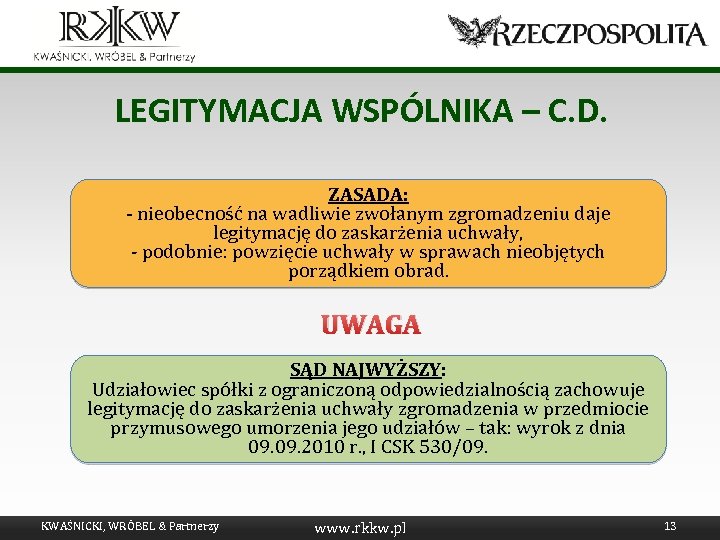 RKKW
KWAŚNICKI, WRÓBEL & Partnerzy

RZECZPOSPOLITA

LEGITYMACJA WSPÓLNIKA – C.D.

ZASADA:
- nieobecność na wadliwie zwołanym zgromadzeniu daje legitymację do zaskarżenia uchwały,
- podobnie: powzięcie uchwały w sprawach nieobjętych porządkiem obrad.

UWAGA

SĄD NAJWYŻSZY:
Udziałowiec spółki z ograniczoną odpowiedzialnością zachowuje legitymację do zaskarżenia uchwały zgromadzenia w przedmiocie przymusowego umorzenia jego udziałów – tak: wyrok z dnia 09.09.2010 r., I CSK 530/09.

KWAŚNICKI, WRÓBEL & Partnerzy www.rkkw.pl 13